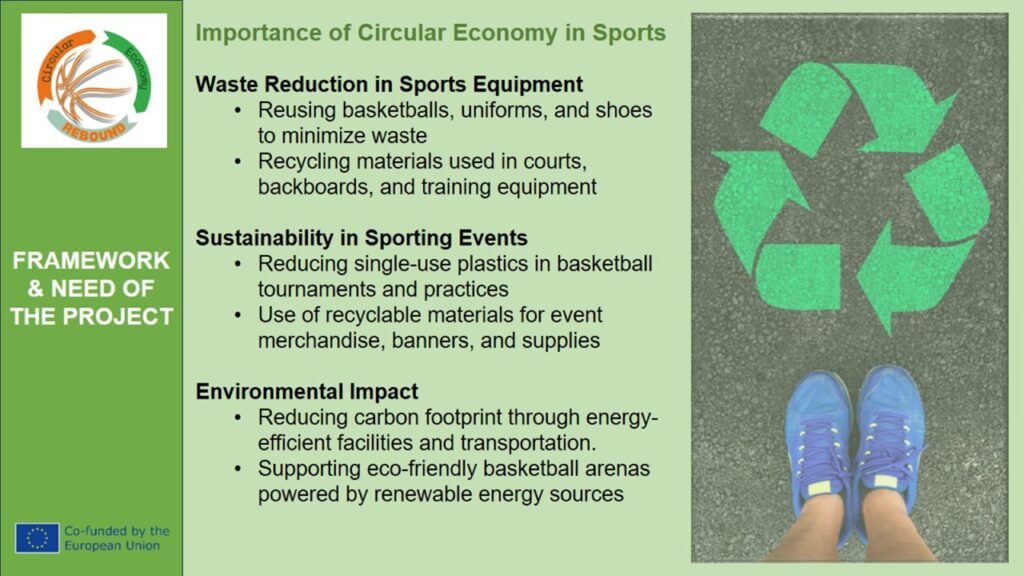 Circular Economy
REBOUND

FRAMEWORK & NEED OF THE PROJECT

Co-funded by the European Union

Importance of Circular Economy in Sports

Waste Reduction in Sports Equipment
• Reusing basketballs, uniforms, and shoes to minimize waste
• Recycling materials used in courts, backboards, and training equipment

Sustainability in Sporting Events
• Reducing single-use plastics in basketball tournaments and practices
• Use of recyclable materials for event merchandise, banners, and supplies

Environmental Impact
• Reducing carbon footprint through energy-efficient facilities and transportation.
• Supporting eco-friendly basketball arenas powered by renewable energy sources